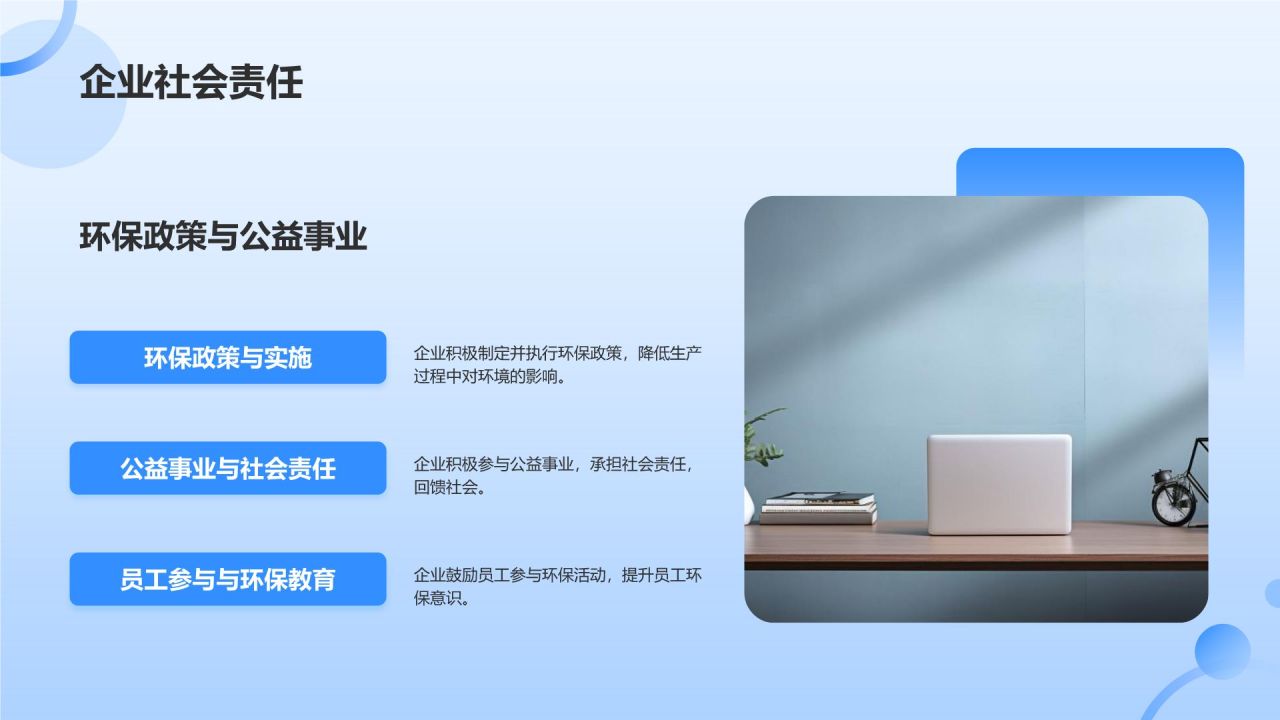 企业社会责任

环保政策与公益事业

环保政策与实施

企业积极制定并执行环保政策，降低生产过程中对环境的影响。

公益事业与社会责任

企业积极参与公益事业，承担社会责任，回馈社会。

员工参与与环保教育

企业鼓励员工参与环保活动，提升员工环保意识。